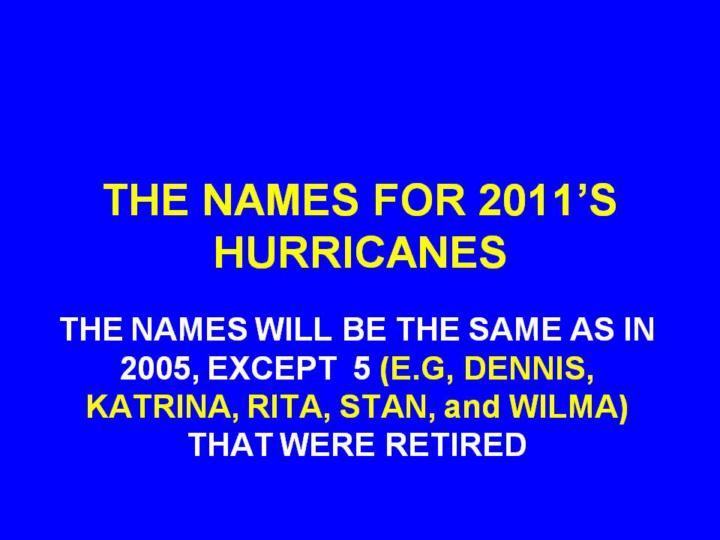 THE NAMES FOR 2011'S HURRICANES

THE NAMES WILL BE THE SAME AS IN 2005, EXCEPT 5 (E.G, DENNIS, KATRINA, RITA, STAN, and WILMA) THAT WERE RETIRED